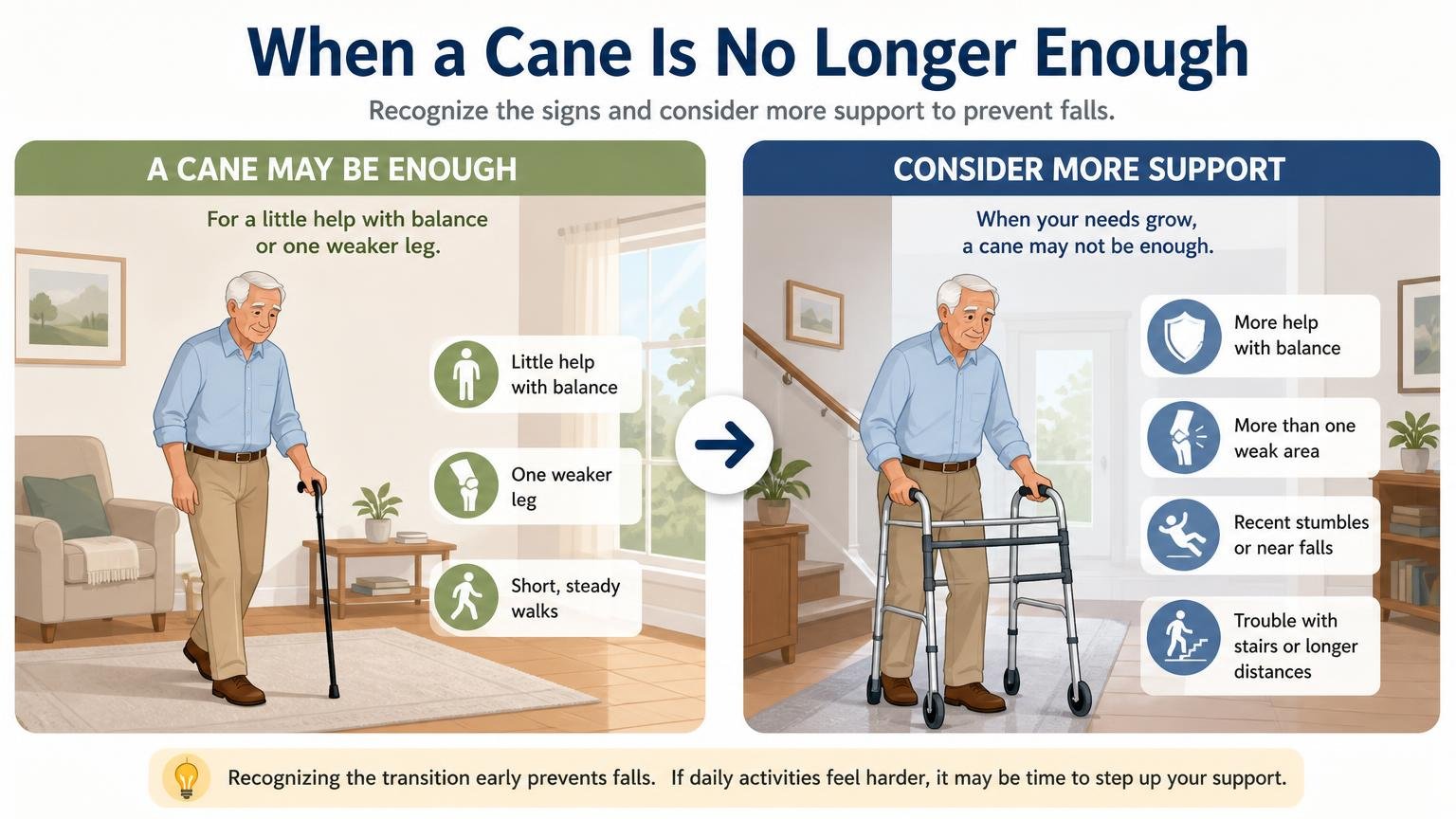 When a Cane Is No Longer Enough

Recognize the signs and consider more support to prevent falls.

A CANE MAY BE ENOUGH

For a little help with balance or one weaker leg.

Little help with balance

One weaker leg

Short, steady walks

CONSIDER MORE SUPPORT

When your needs grow, a cane may not be enough.

More help with balance

More than one weak area

Recent stumbles or near falls

Trouble with stairs or longer distances

Recognizing the transition early prevents falls. If daily activities feel harder, it may be time to step up your support.